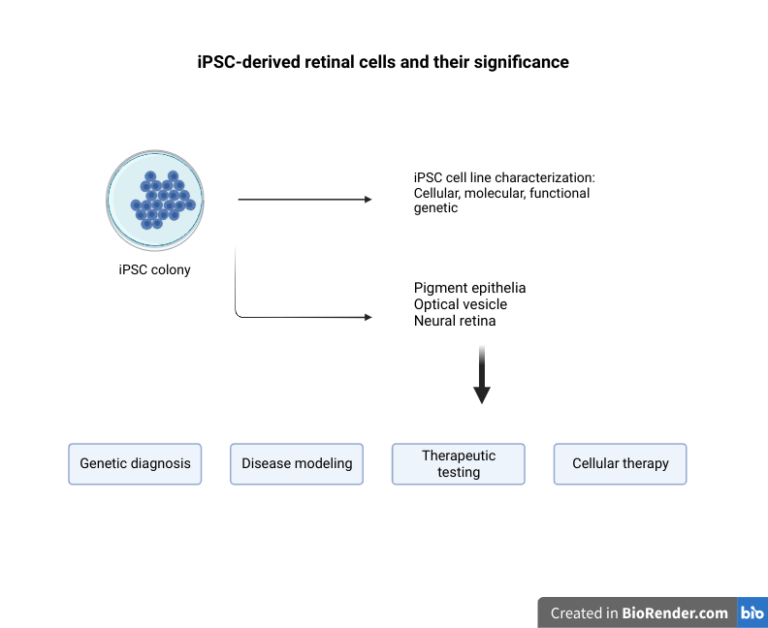 iPSC-derived retinal cells and their significance

iPSC colony

iPSC cell line characterization: Cellular, molecular, functional genetic

Pigment epithelia
Optical vesicle
Neural retina

Genetic diagnosis

Disease modeling

Therapeutic testing

Cellular therapy

Created in BioRender.com bio